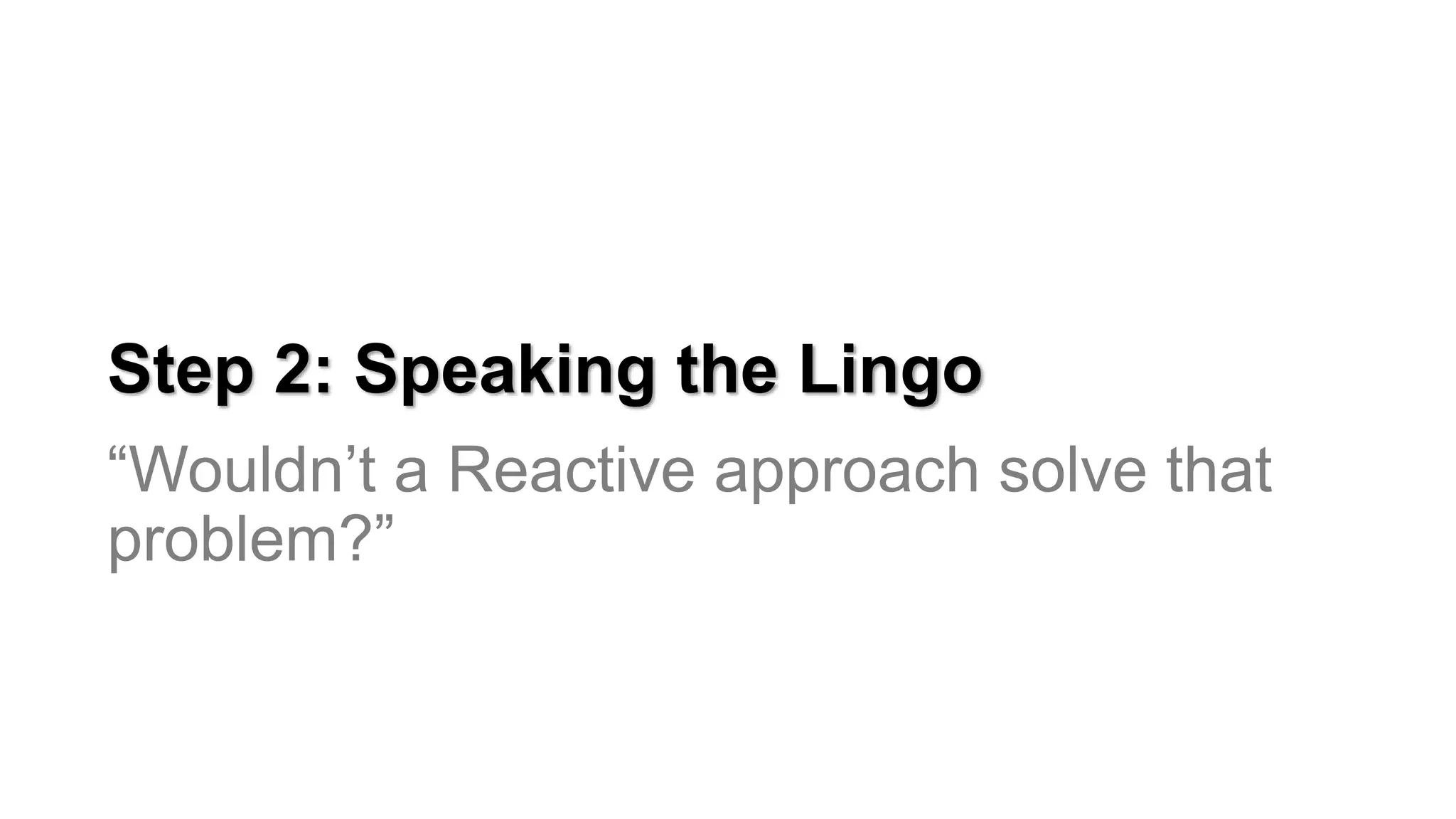 Step 2: Speaking the Lingo

“Wouldn’t a Reactive approach solve that problem?”